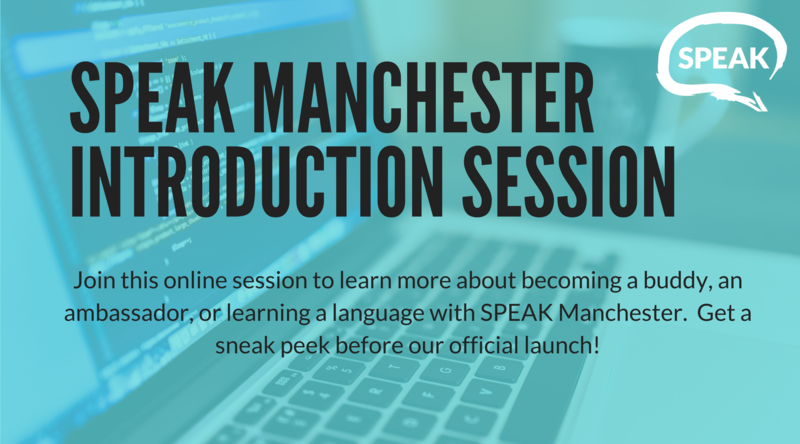 SPEAK

SPEAK MANCHESTER INTRODUCTION SESSION

Join this online session to learn more about becoming a buddy, an ambassador, or learning a language with SPEAK Manchester.  Get a sneak peek before our official launch!